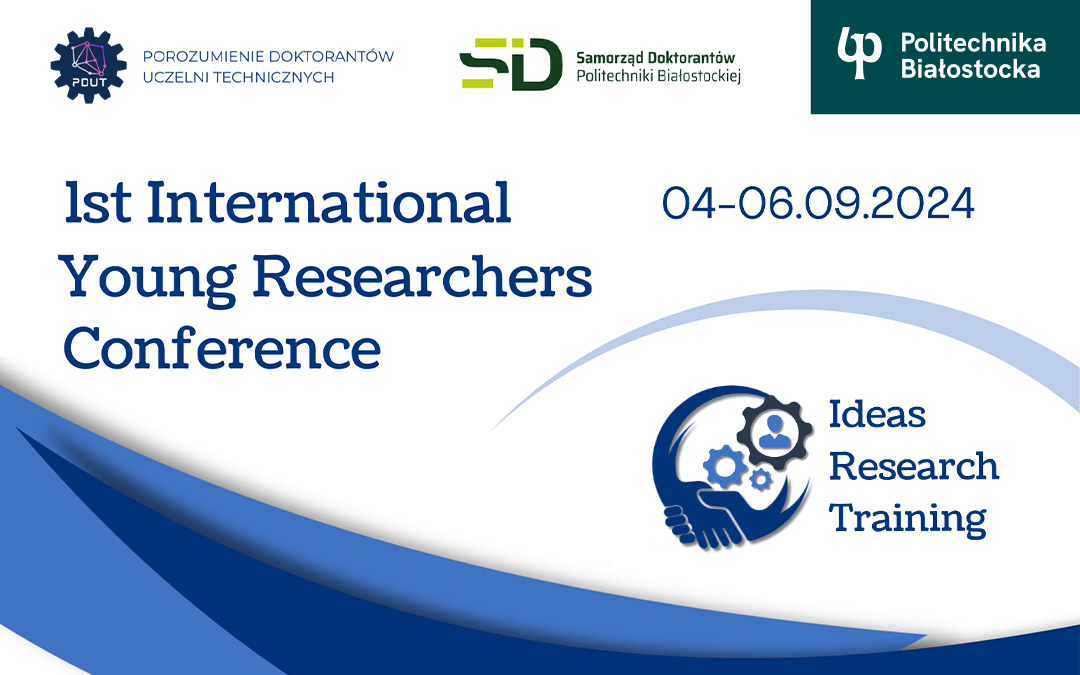 PDUT

POROZUMIENIE DOKTORANTÓW UCZELNI TECHNICZNYCH

SD

Samorząd Doktorantów Politechniki Białostockiej

Politechnika Białostocka

1st International Young Researchers Conference

04-06.09.2024

Ideas
Research
Training